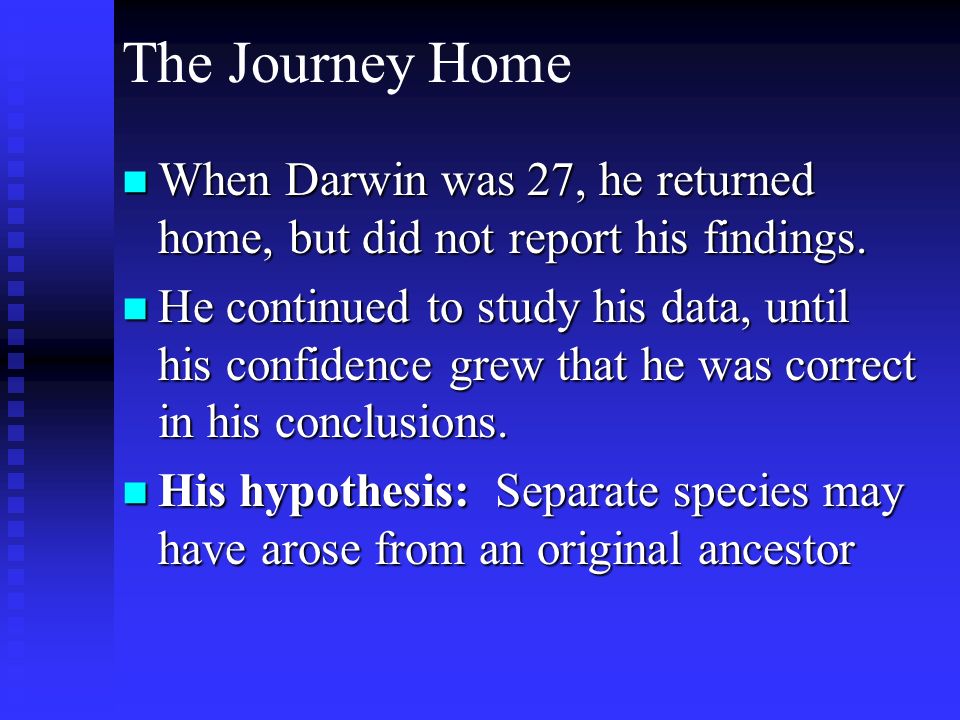 The Journey Home

When Darwin was 27, he returned home, but did not report his findings.

He continued to study his data, until his confidence grew that he was correct in his conclusions.

His hypothesis: Separate species may have arose from an original ancestor